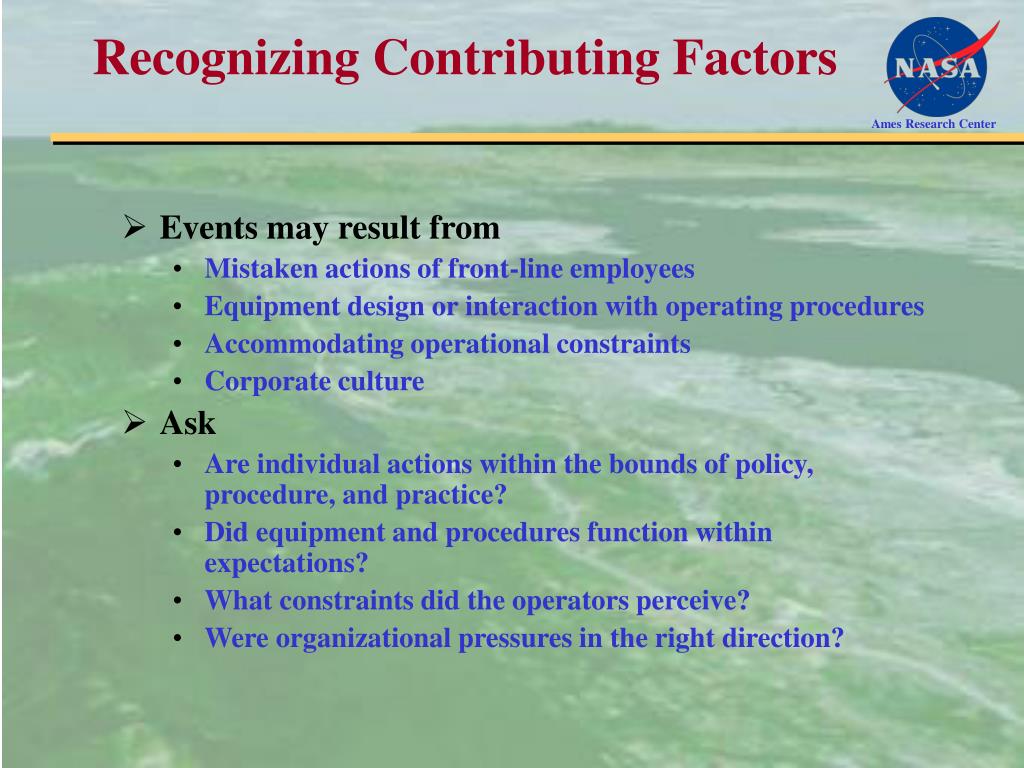 Recognizing Contributing Factors

NASA
Ames Research Center

➢ Events may result from
• Mistaken actions of front-line employees
• Equipment design or interaction with operating procedures
• Accommodating operational constraints
• Corporate culture

➢ Ask
• Are individual actions within the bounds of policy, procedure, and practice?
• Did equipment and procedures function within expectations?
• What constraints did the operators perceive?
• Were organizational pressures in the right direction?